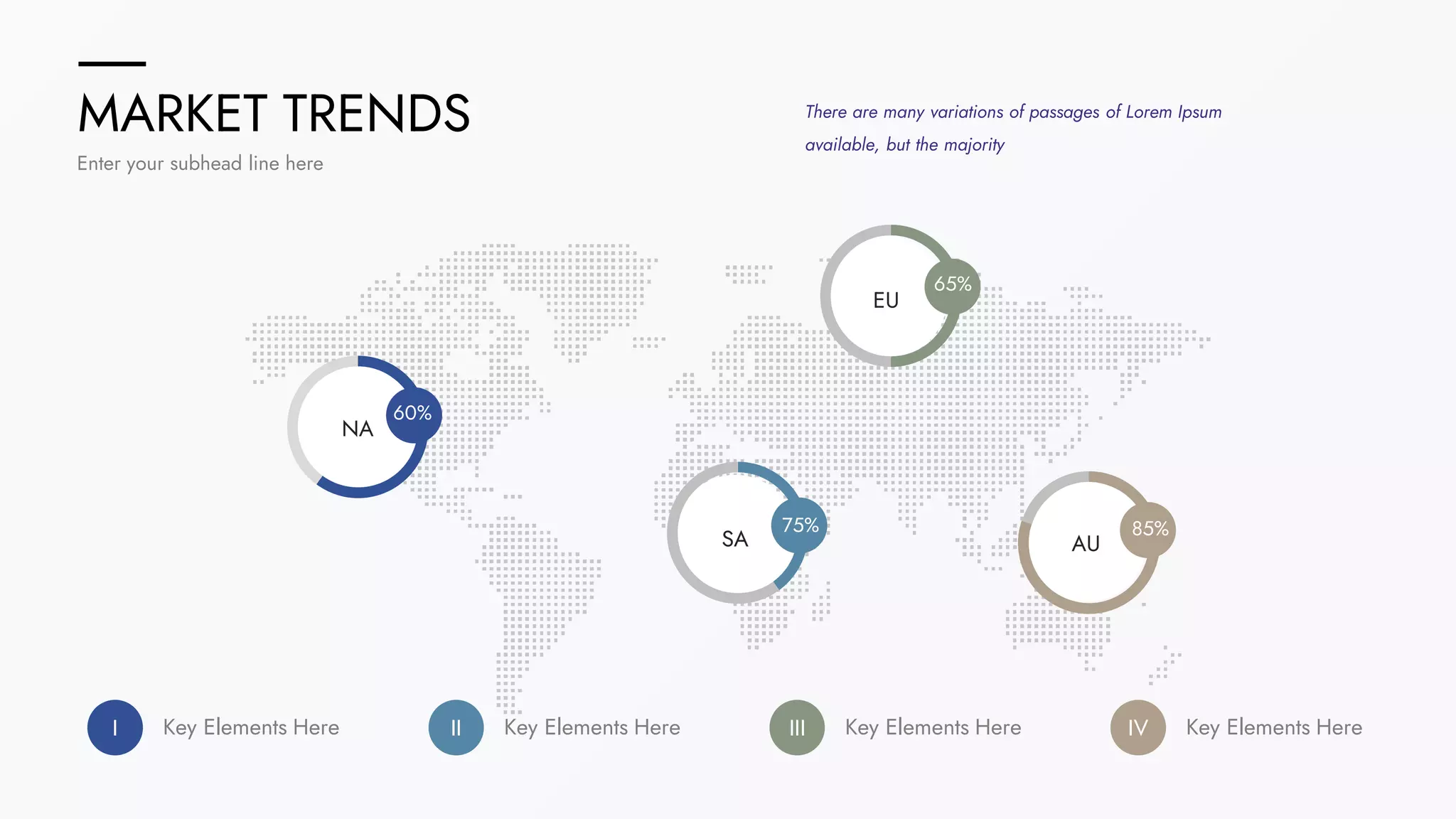 MARKET TRENDS

Enter your subhead line here

There are many variations of passages of Lorem Ipsum available, but the majority

EU
65%

NA
60%

SA
75%

AU
85%

I
Key Elements Here

II
Key Elements Here

III
Key Elements Here

IV
Key Elements Here